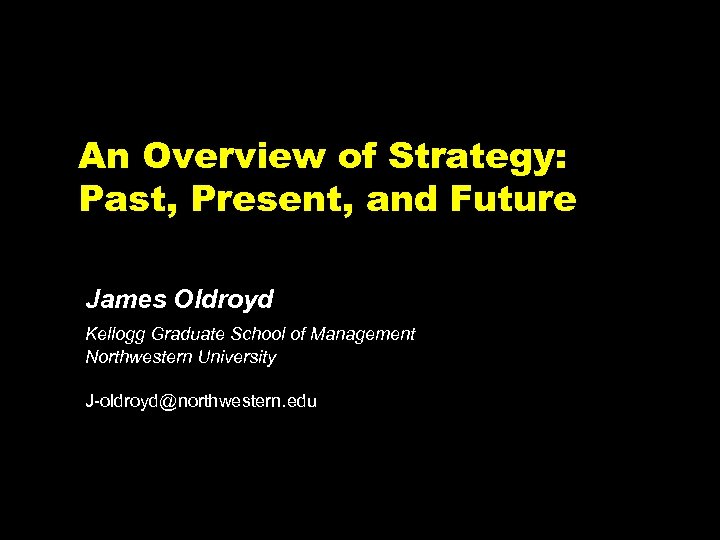 An Overview of Strategy: Past, Present, and Future

James Oldroyd

Kellogg Graduate School of Management
Northwestern University

J-oldroyd@northwestern.edu